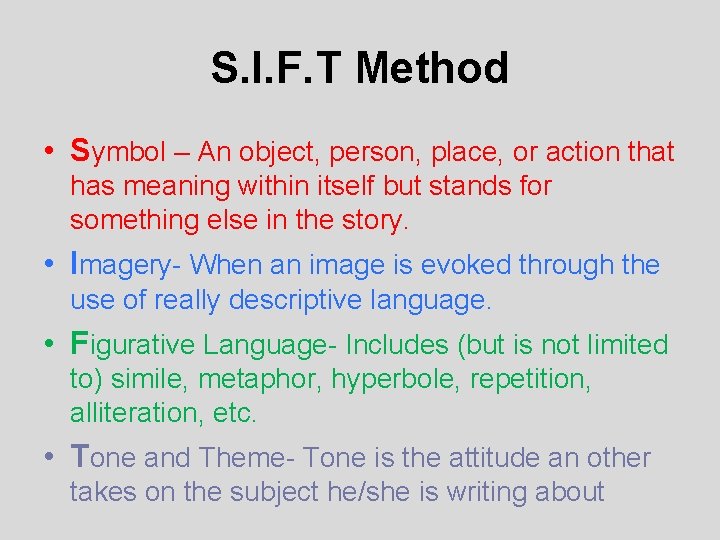 S.I.F.T Method

• Symbol – An object, person, place, or action that has meaning within itself but stands for something else in the story.

• Imagery- When an image is evoked through the use of really descriptive language.

• Figurative Language- Includes (but is not limited to) simile, metaphor, hyperbole, repetition, alliteration, etc.

• Tone and Theme- Tone is the attitude an other takes on the subject he/she is writing about